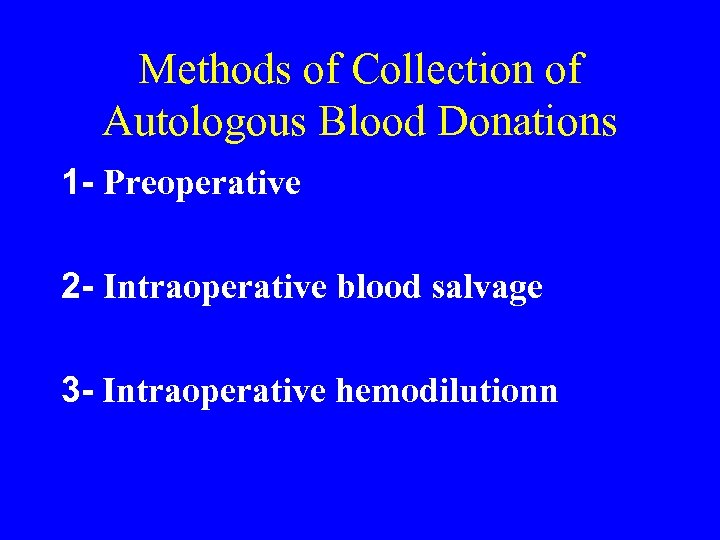 Methods of Collection of Autologous Blood Donations

1- Preoperative

2- Intraoperative blood salvage

3- Intraoperative hemodilutionn